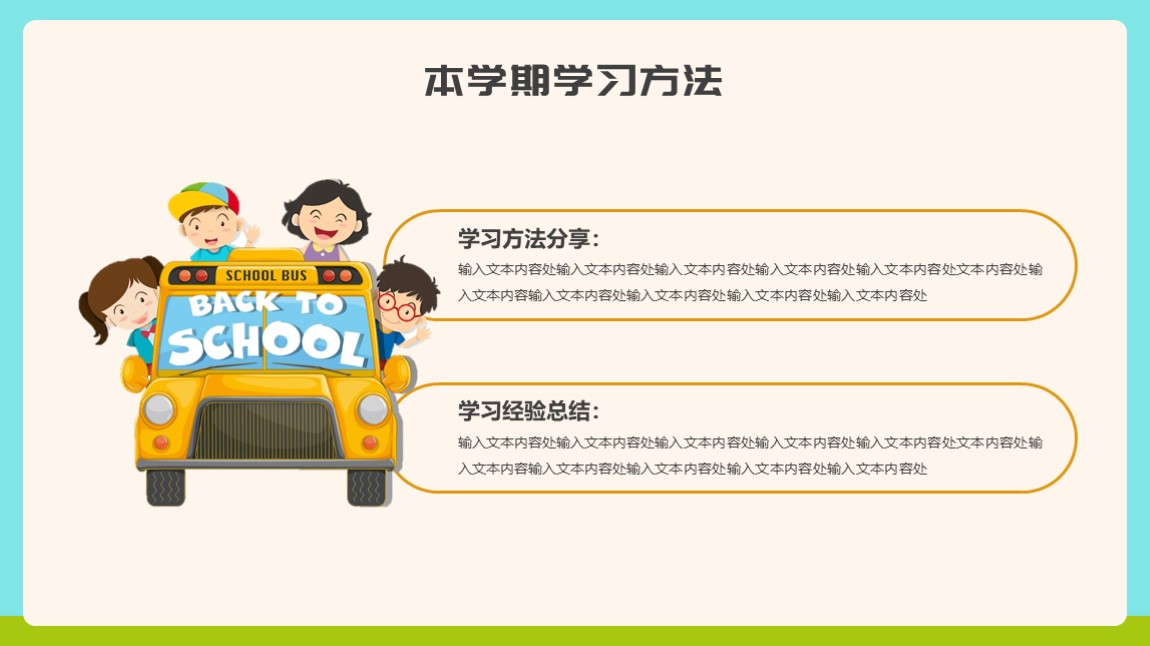 本学期学习方法

SCHOOL BUS
BACK TO SCHOOL

学习方法分享:
输入文本内容处输入文本内容处输入文本内容处输入文本内容处输入文本内容处文本内容处输入文本内容输入文本内容处输入文本内容处输入文本内容处输入文本内容处

学习经验总结:
输入文本内容处输入文本内容处输入文本内容处输入文本内容处输入文本内容处文本内容处输入文本内容输入文本内容处输入文本内容处输入文本内容处输入文本内容处